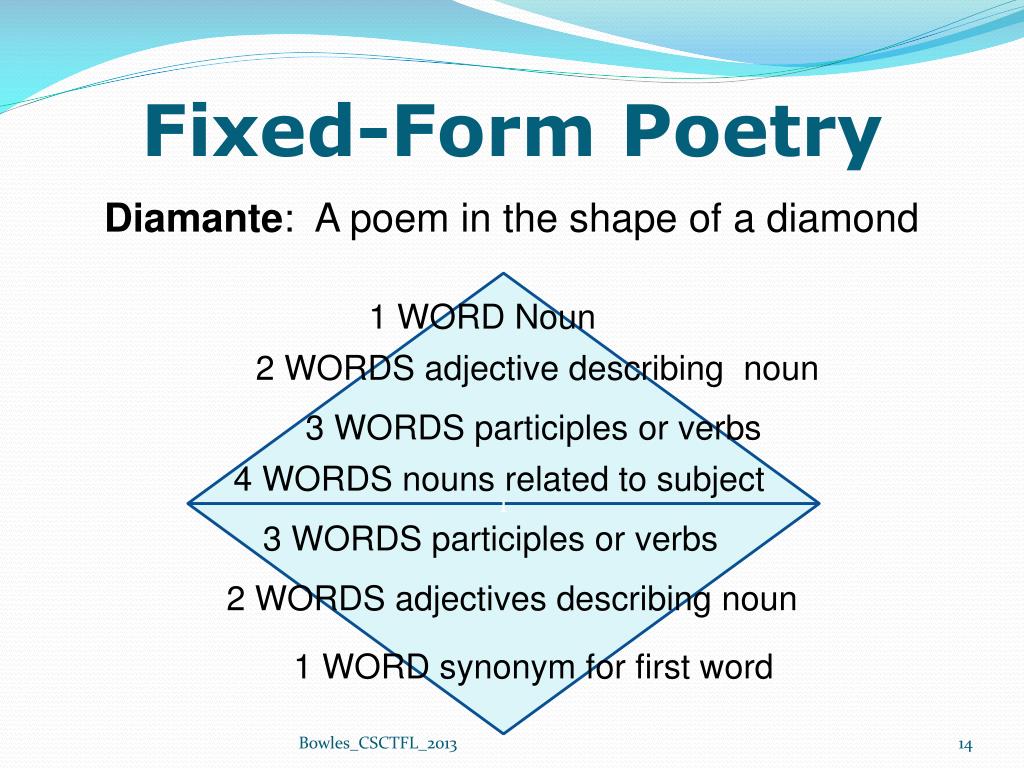 Fixed-Form Poetry

Diamante: A poem in the shape of a diamond

1 WORD Noun

2 WORDS adjective describing noun

3 WORDS participles or verbs

4 WORDS nouns related to subject

3 WORDS participles or verbs

2 WORDS adjectives describing noun

1 WORD synonym for first word

Bowles_CSCTFL_2013

14